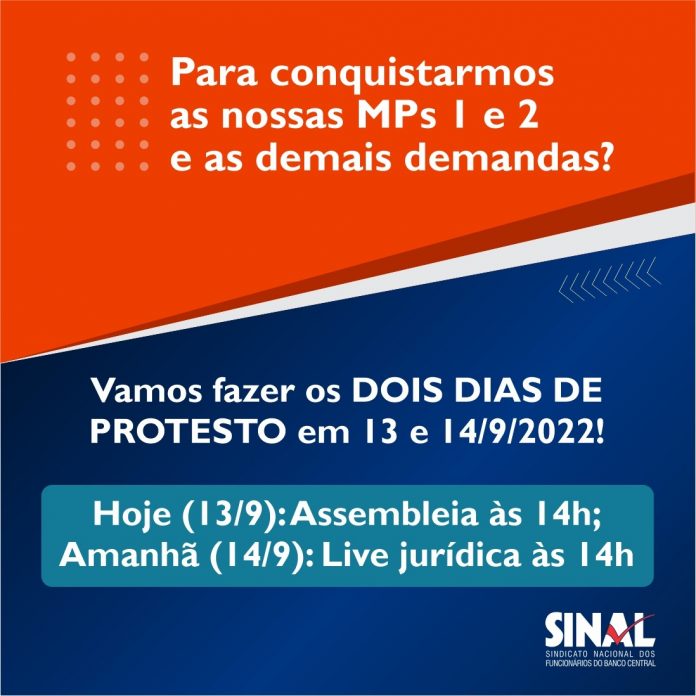 Para conquistarmos as nossas MPs 1 e 2 e as demais demandas?

Vamos fazer os DOIS DIAS DE PROTESTO em 13 e 14/9/2022!

Hoje (13/9): Assembleia às 14h;
Amanhã (14/9): Live jurídica às 14h

SINAL
SINDICATO NACIONAL DOS FUNCIONÁRIOS DO BANCO CENTRAL